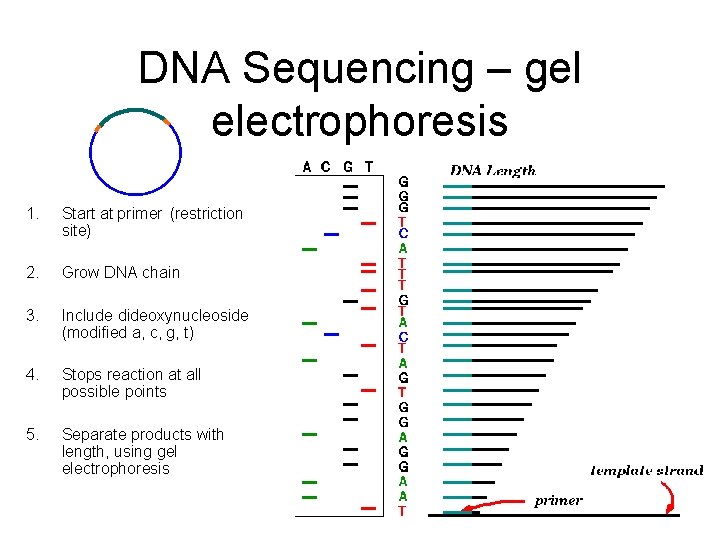 DNA Sequencing – gel electrophoresis

1. Start at primer (restriction site)

2. Grow DNA chain

3. Include dideoxynucleoside (modified a, c, g, t)

4. Stops reaction at all possible points

5. Separate products with length, using gel electrophoresis

A C G T

G
G
G
T
C
A
T
T
T
G
T
A
C
T
A
G
T
G
G
A
G
G
A
A
T

DNA Length

template strand

primer